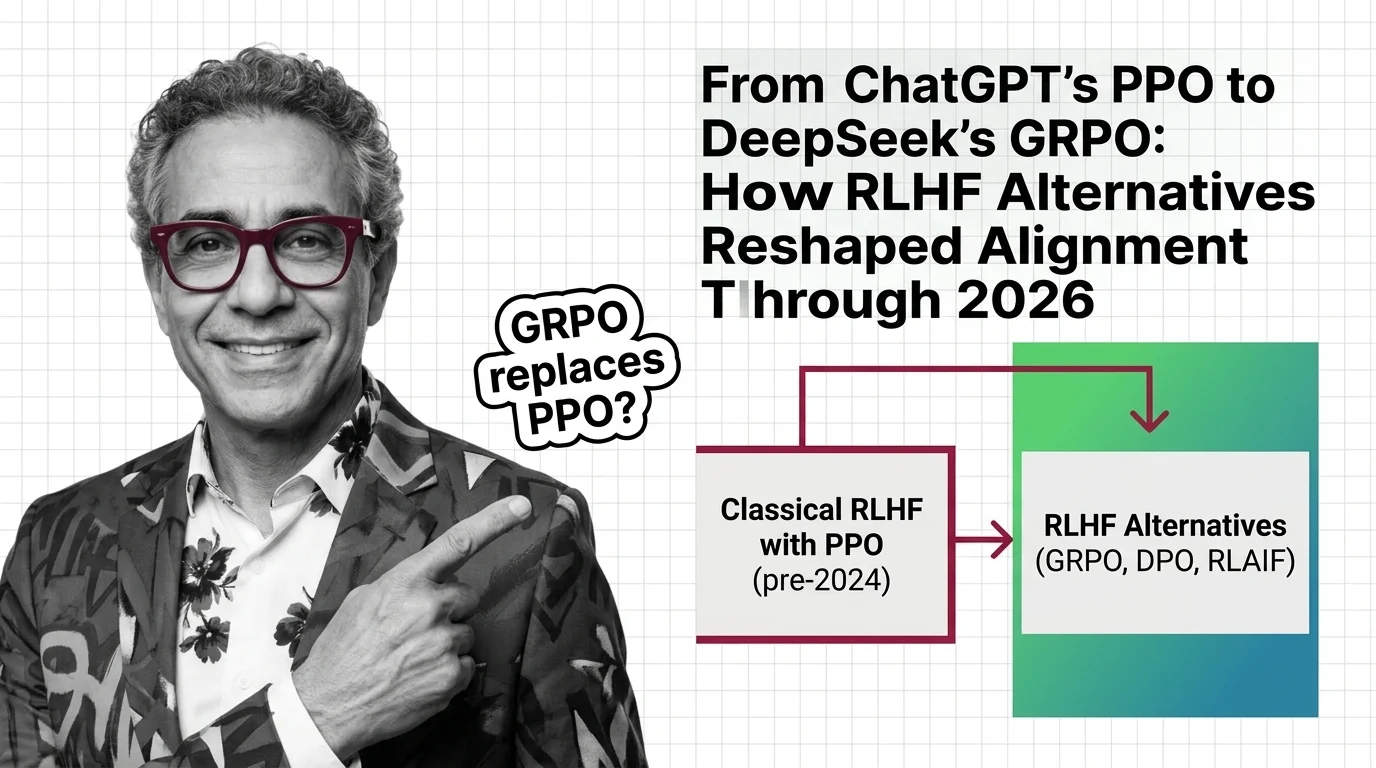 From ChatGPT's PPO to DeepSeek's GRPO: How RLHF Alternatives Reshaped Alignment Through 2026

GRPO replaces PPO?

Classical RLHF with PPO (pre-2024)

RLHF Alternatives (GRPO, DPO, RLAIF)